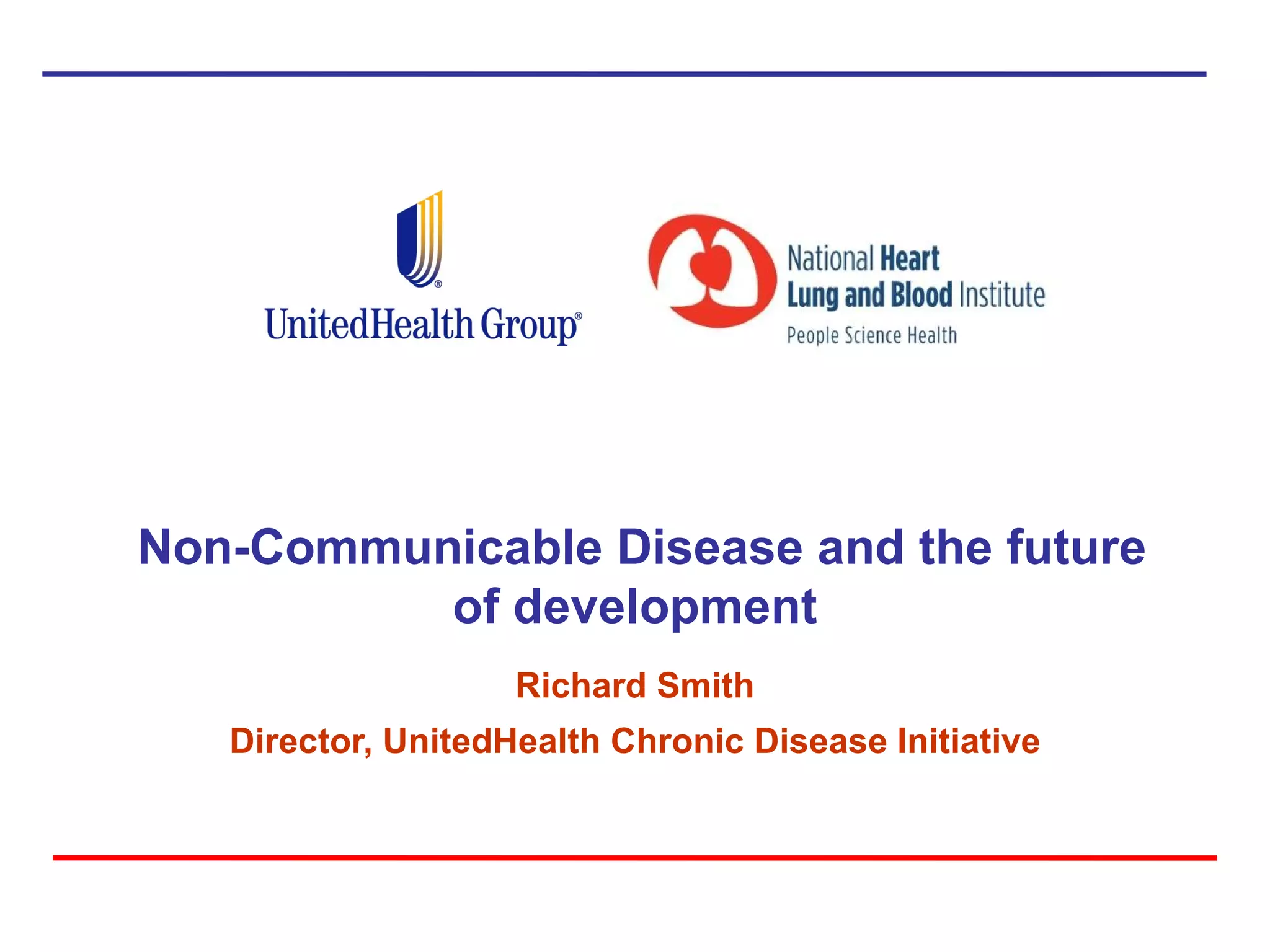 UnitedHealth Group®

National Heart Lung and Blood Institute
People Science Health

Non-Communicable Disease and the future of development

Richard Smith

Director, UnitedHealth Chronic Disease Initiative